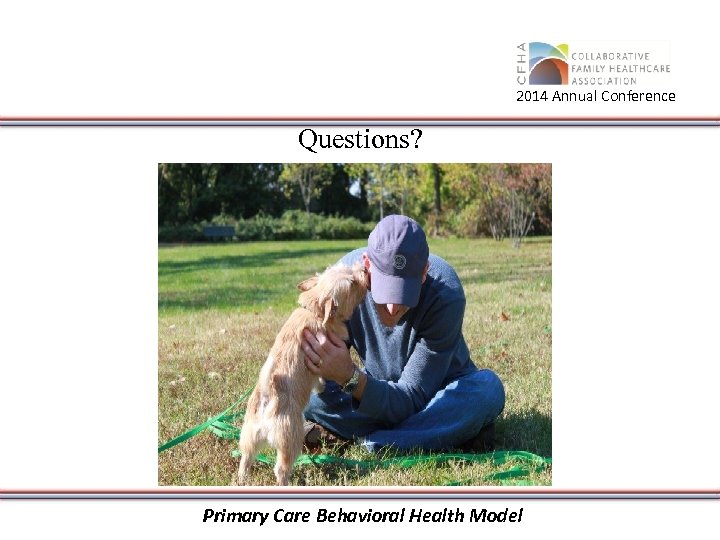 CFHA COLLABORATIVE FAMILY HEALTHCARE ASSOCIATION
2014 Annual Conference

Questions?

Primary Care Behavioral Health Model